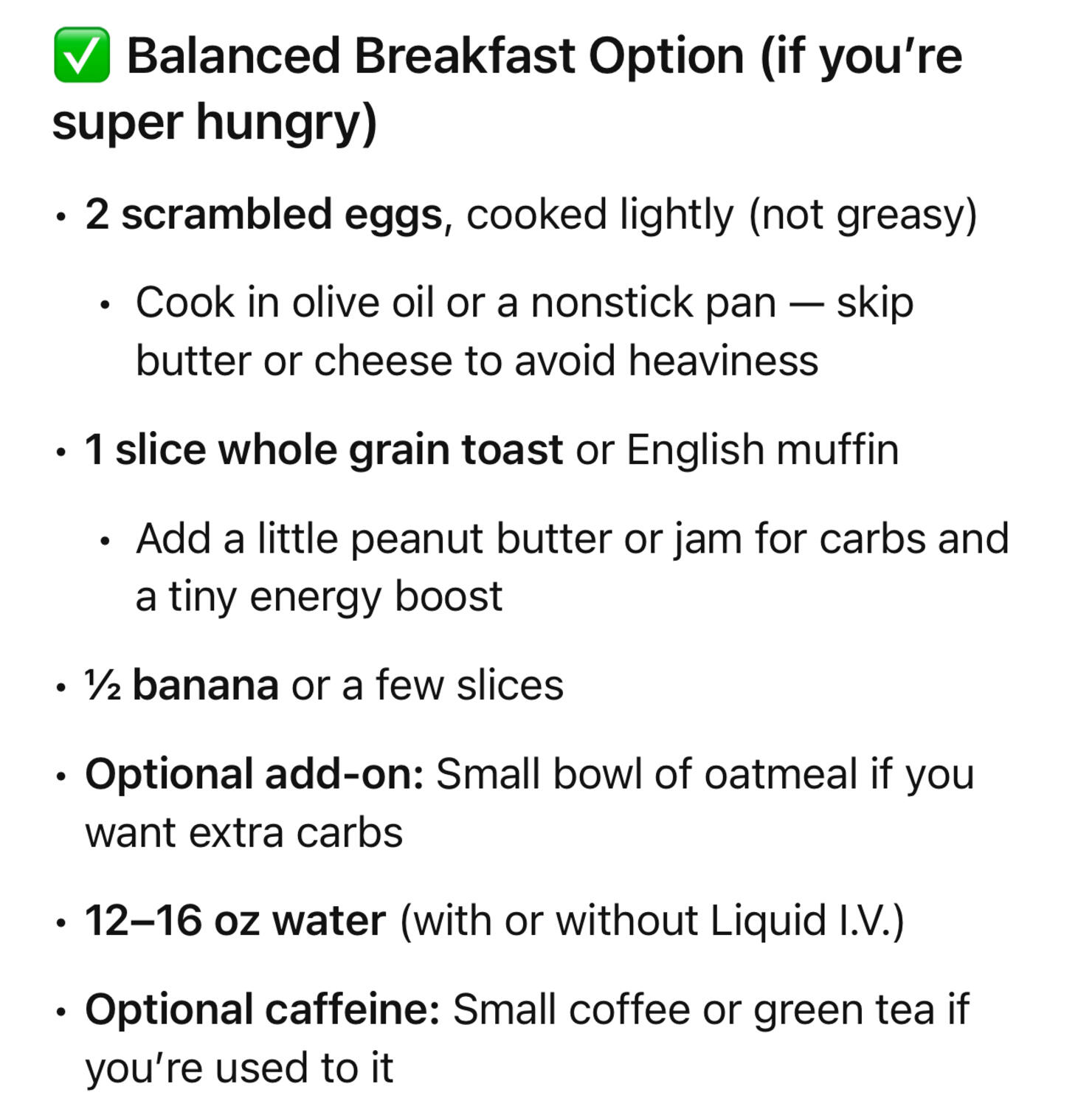 ✅ Balanced Breakfast Option (if you're super hungry)

• 2 scrambled eggs, cooked lightly (not greasy)

  • Cook in olive oil or a nonstick pan — skip butter or cheese to avoid heaviness

• 1 slice whole grain toast or English muffin

  • Add a little peanut butter or jam for carbs and a tiny energy boost

• ½ banana or a few slices

• Optional add-on: Small bowl of oatmeal if you want extra carbs

• 12–16 oz water (with or without Liquid I.V.)

• Optional caffeine: Small coffee or green tea if you're used to it